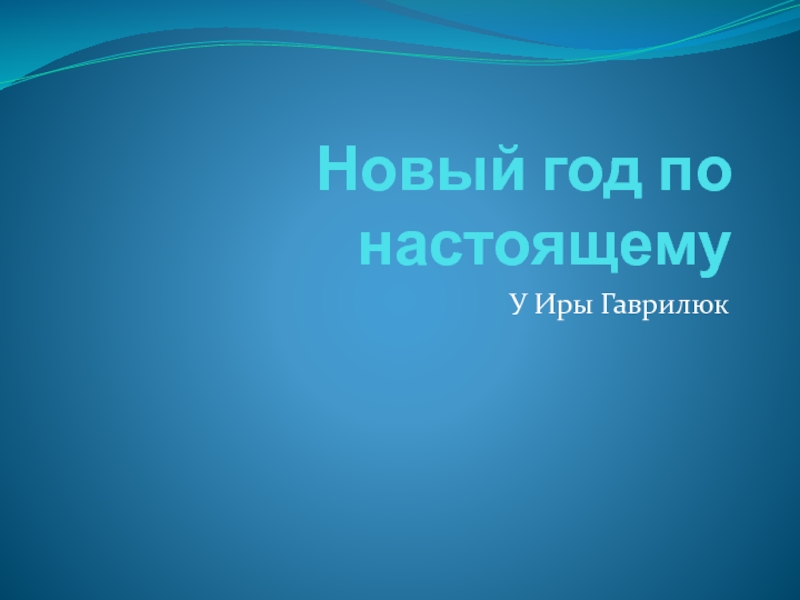 Новый год по настоящему

У Иры Гаврилюк